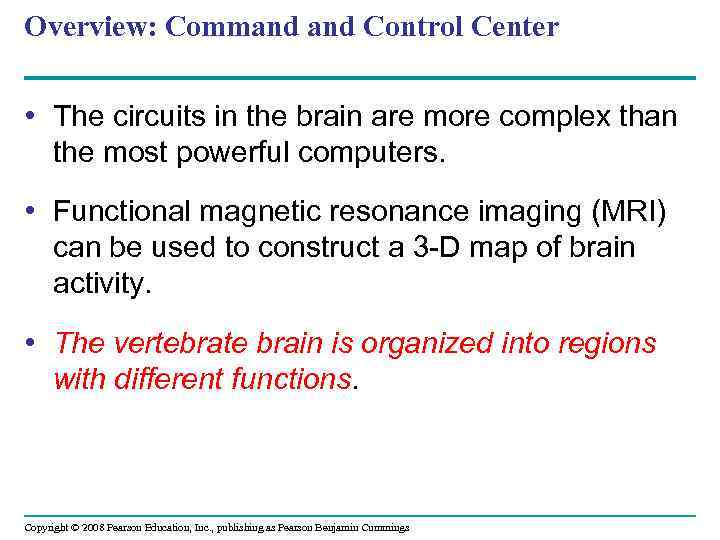 Overview: Command and Control Center

• The circuits in the brain are more complex than the most powerful computers.

• Functional magnetic resonance imaging (MRI) can be used to construct a 3-D map of brain activity.

• The vertebrate brain is organized into regions with different functions.

Copyright © 2008 Pearson Education, Inc., publishing as Pearson Benjamin Cummings